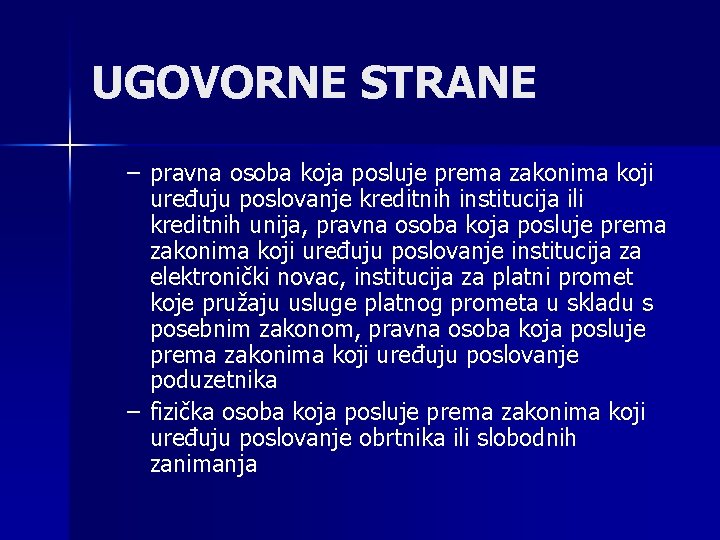 UGOVORNE STRANE

– pravna osoba koja posluje prema zakonima koji uređuju poslovanje kreditnih institucija ili kreditnih unija, pravna osoba koja posluje prema zakonima koji uređuju poslovanje institucija za elektronički novac, institucija za platni promet koje pružaju usluge platnog prometa u skladu s posebnim zakonom, pravna osoba koja posluje prema zakonima koji uređuju poslovanje poduzetnika

– fizička osoba koja posluje prema zakonima koji uređuju poslovanje obrtnika ili slobodnih zanimanja